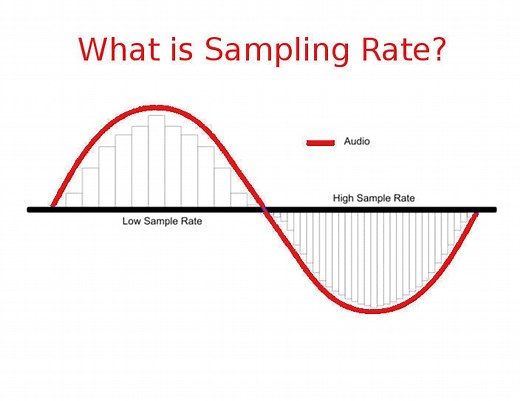 What is Sampling Rate?

Audio

High Sample Rate

Low Sample Rate